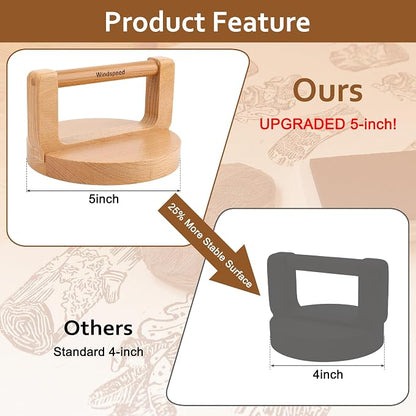 Product Feature

Windspeed

5inch

Ours

UPGRADED 5-inch!

25% More Stable Surface

Others

Standard 4-inch

4inch